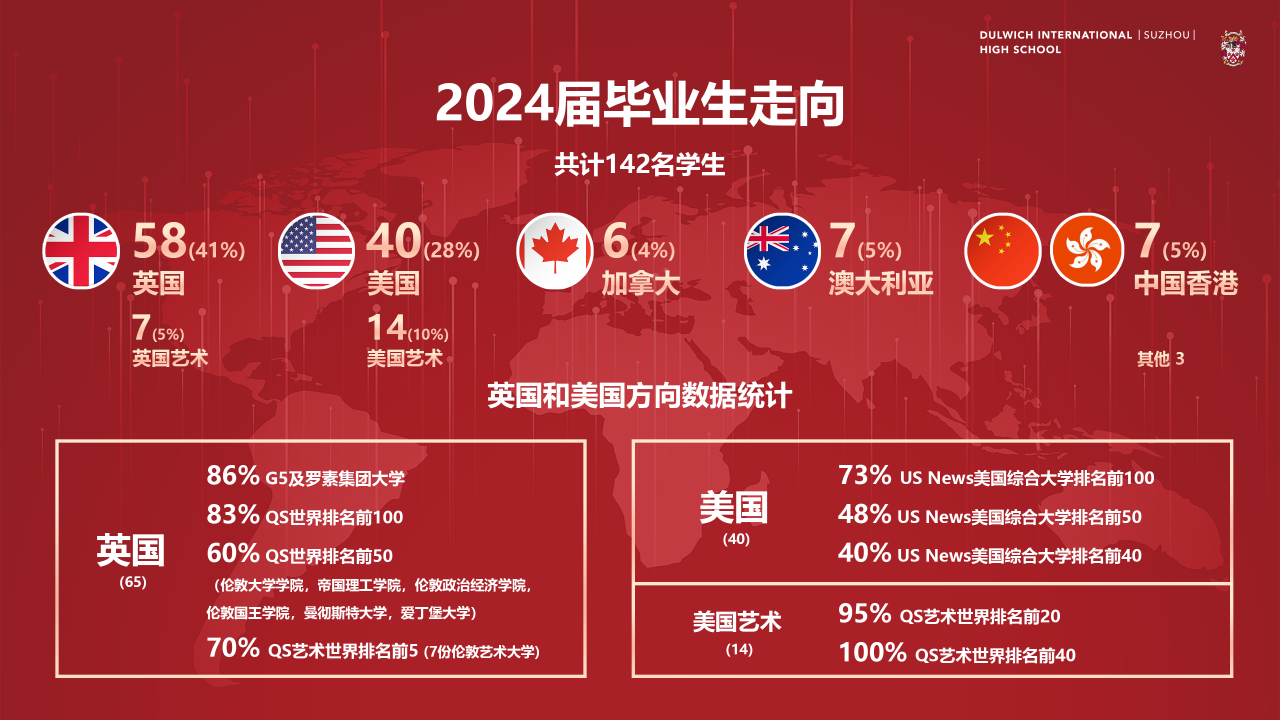 DULWICH INTERNATIONAL | SUZHOU |
HIGH SCHOOL

2024届毕业生走向

共计142名学生

58(41%)
英国

7(5%)
英国艺术

40(28%)
美国

14(10%)
美国艺术

6(4%)
加拿大

7(5%)
澳大利亚

7(5%)
中国香港

其他 3

英国和美国方向数据统计

英国
(65)

86% G5及罗素集团大学
83% QS世界排名前100
60% QS世界排名前50
（伦敦大学学院，帝国理工学院，伦敦政治经济学院，伦敦国王学院，曼彻斯特大学，爱丁堡大学）
70% QS艺术世界排名前5 (7份伦敦艺术大学)

美国
(40)

73% US News美国综合大学排名前100
48% US News美国综合大学排名前50
40% US News美国综合大学排名前40

美国艺术
(14)

95% QS艺术世界排名前20
100% QS艺术世界排名前40